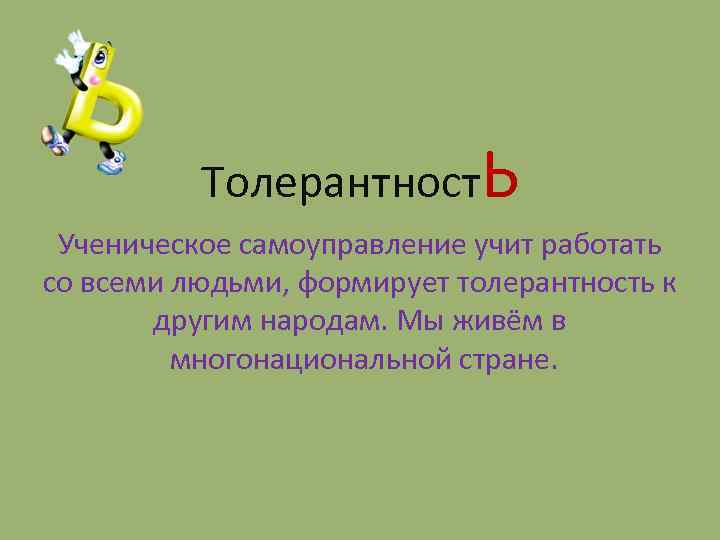 ТолерантностЬ

Ученическое самоуправление учит работать со всеми людьми, формирует толерантность к другим народам. Мы живём в многонациональной стране.